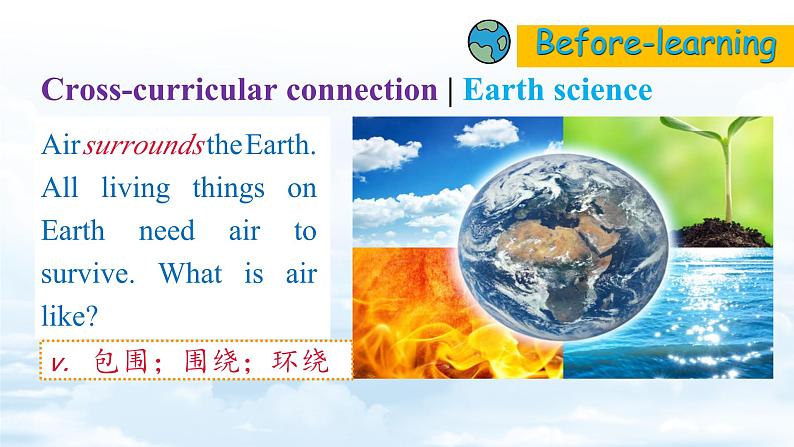 Before-learning

Cross-curricular connection | Earth science

Air surrounds the Earth. All living things on Earth need air to survive. What is air like?

v. 包围；围绕；环绕